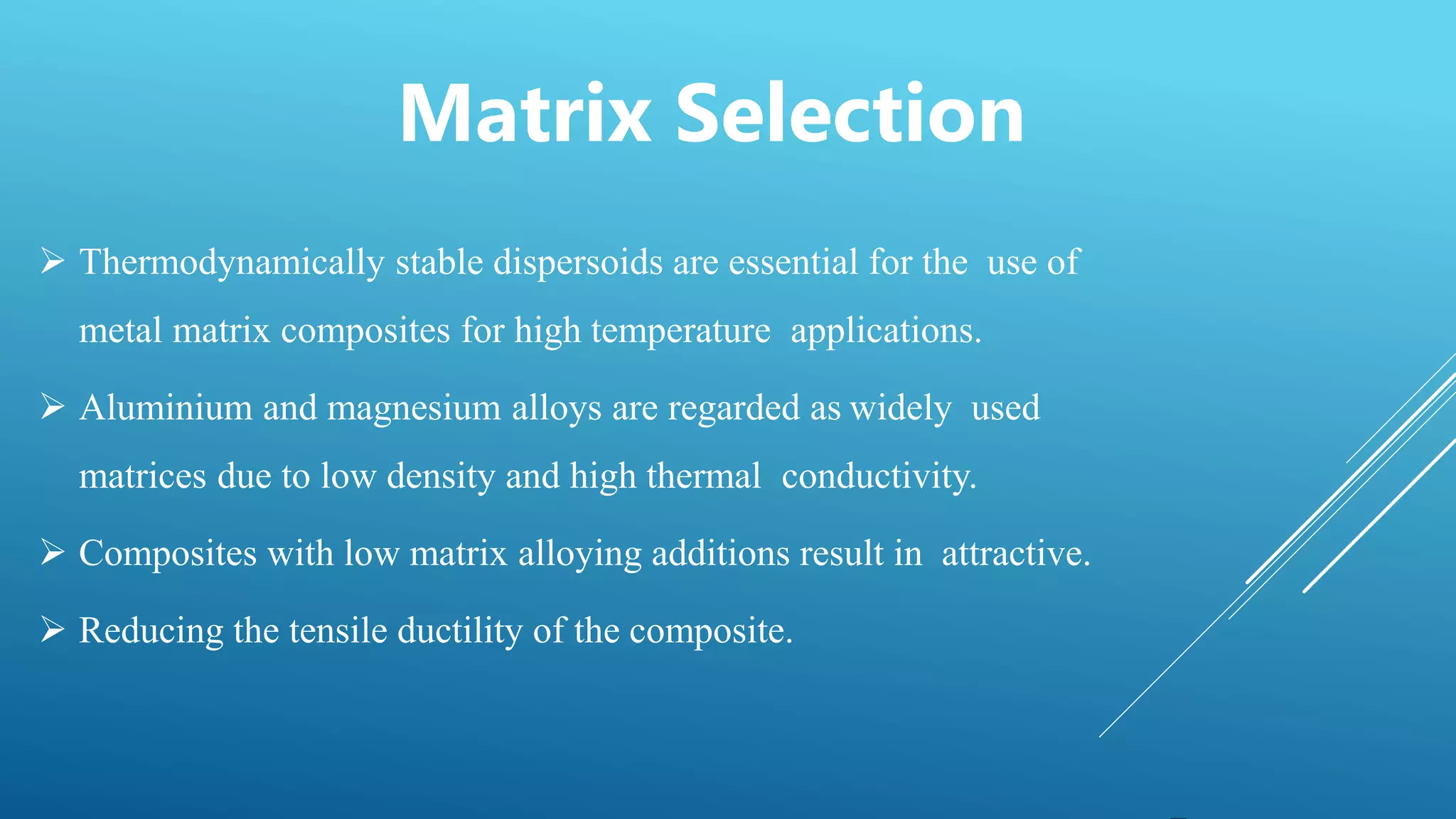 Matrix Selection

➢ Thermodynamically stable dispersoids are essential for the use of metal matrix composites for high temperature applications.

➢ Aluminium and magnesium alloys are regarded as widely used matrices due to low density and high thermal conductivity.

➢ Composites with low matrix alloying additions result in attractive.

➢ Reducing the tensile ductility of the composite.